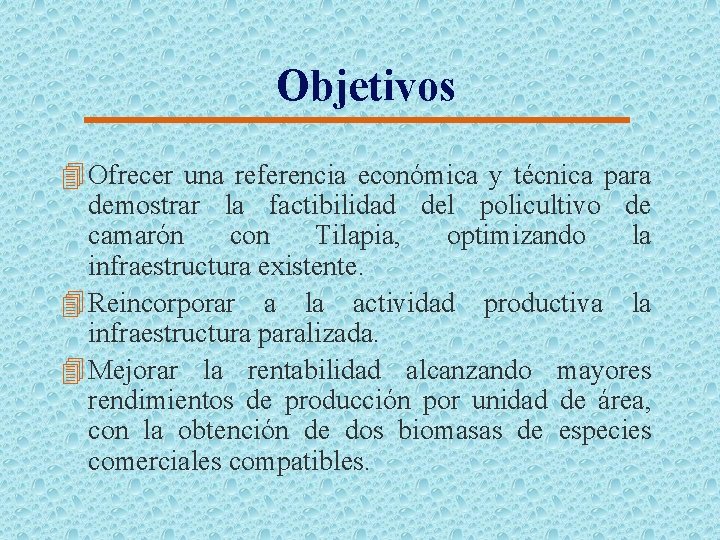 Objetivos

Ofrecer una referencia económica y técnica para demostrar la factibilidad del policultivo de camarón con Tilapia, optimizando la infraestructura existente.

Reincorporar a la actividad productiva la infraestructura paralizada.

Mejorar la rentabilidad alcanzando mayores rendimientos de producción por unidad de área, con la obtención de dos biomasas de especies comerciales compatibles.